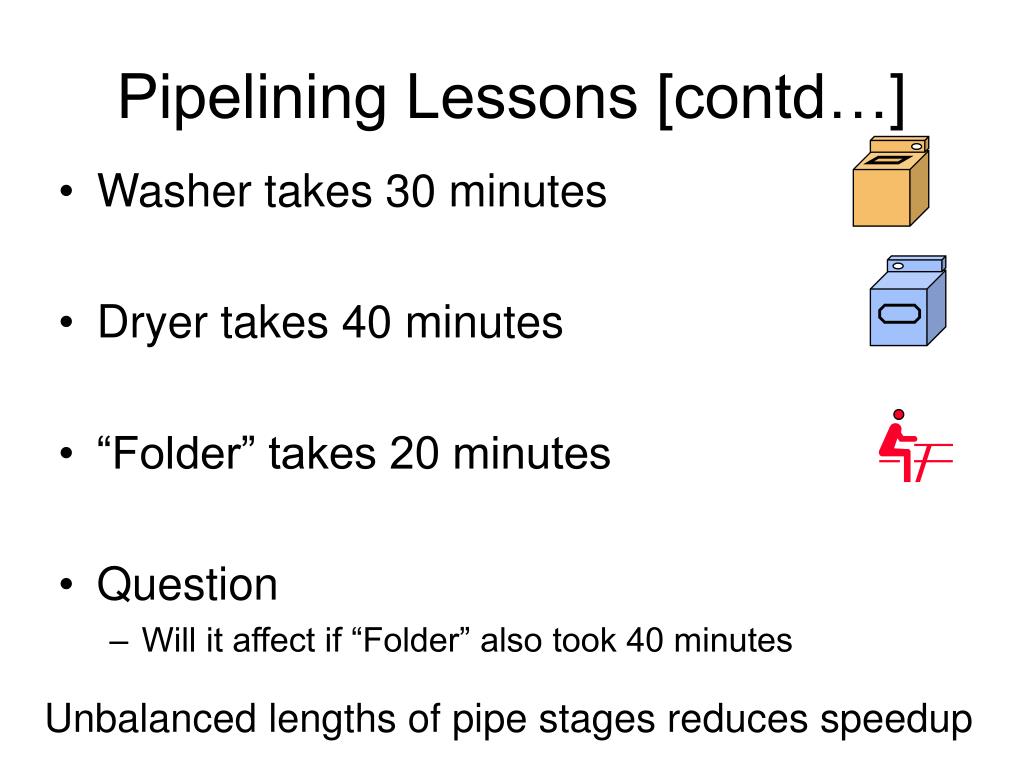 Pipelining Lessons [contd…]

• Washer takes 30 minutes

• Dryer takes 40 minutes

• “Folder” takes 20 minutes

• Question
– Will it affect if “Folder” also took 40 minutes

Unbalanced lengths of pipe stages reduces speedup